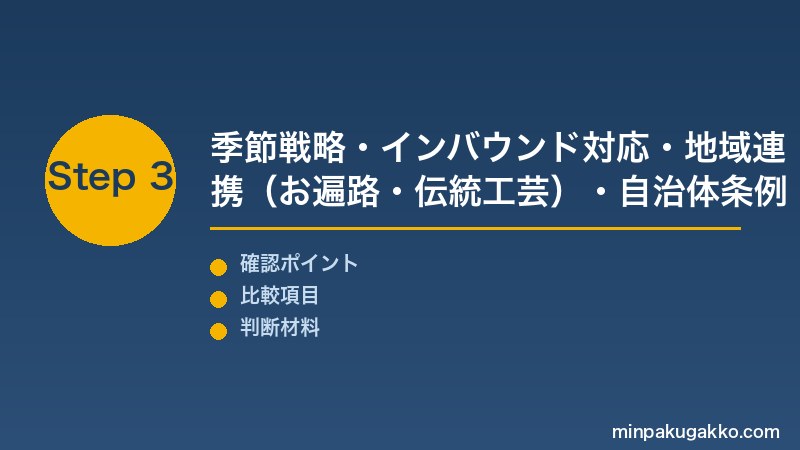 Step 3

季節戦略・インバウンド対応・地域連携（お遍路・伝統工芸）・自治体条例

確認ポイント
比較項目
判断材料

minpakugakko.com